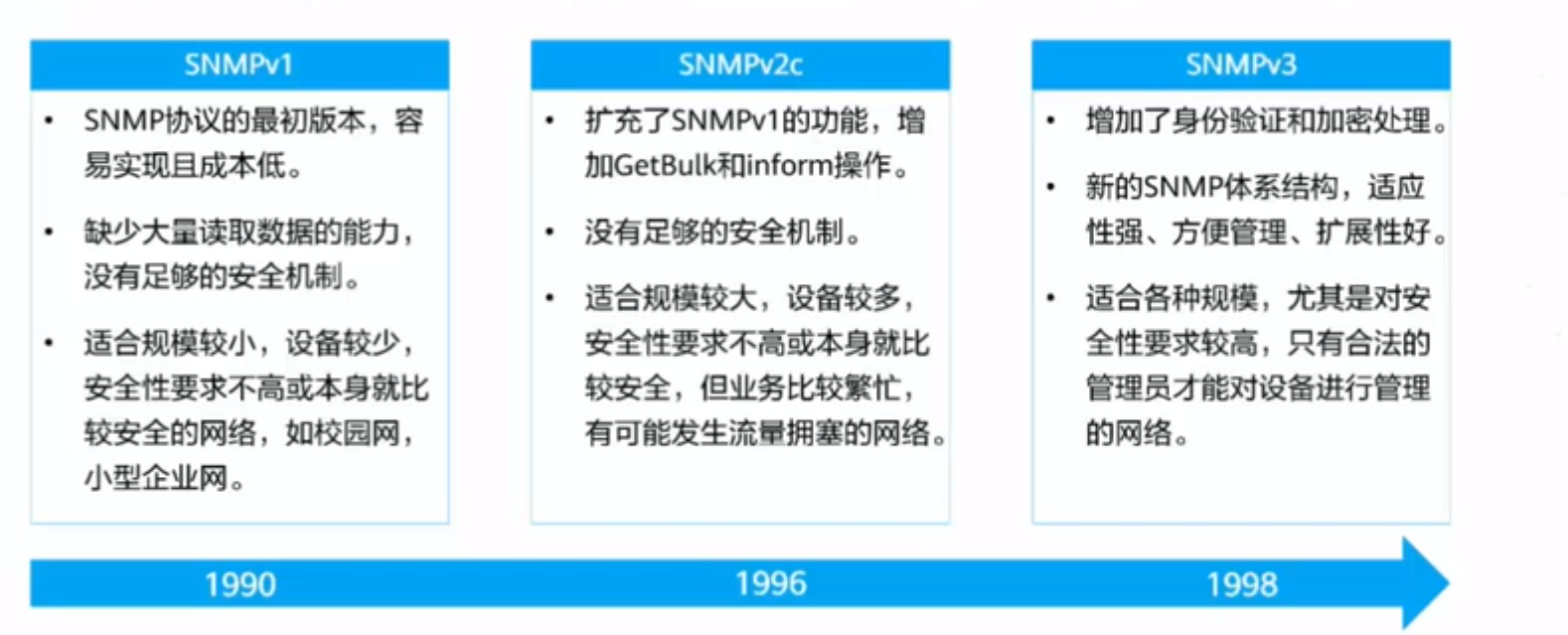 SNMPv1

• SNMP协议的最初版本，容易实现且成本低。

• 缺少大量读取数据的能力，没有足够的安全机制。

• 适合规模较小，设备较少，安全性要求不高或本身就比较安全的网络，如校园网，小型企业网。

SNMPv2c

• 扩充了SNMPv1的功能，增加GetBulk和inform操作。

• 没有足够的安全机制。

• 适合规模较大，设备较多，安全性要求不高或本身就比较安全，但业务比较繁忙，有可能发生流量拥塞的网络。

SNMPv3

• 增加了身份验证和加密处理。

• 新的SNMP体系结构，适应性强、方便管理、扩展性好。

• 适合各种规模，尤其是对安全性要求较高，只有合法的管理员才能对设备进行管理的网络。

1990

1996

1998